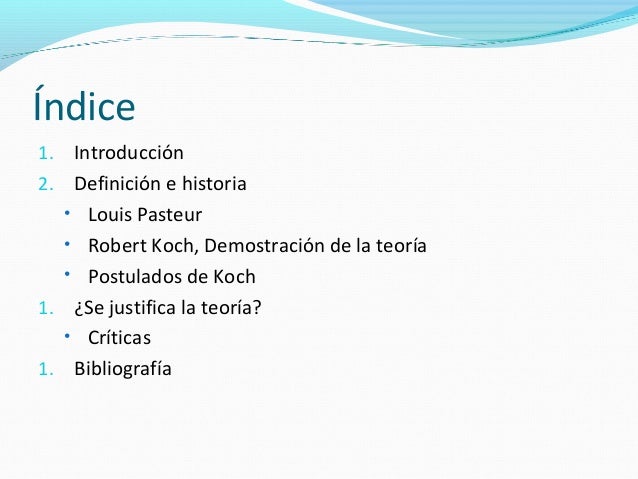 Índice

1. Introducción
2. Definición e historia
 • Louis Pasteur
 • Robert Koch, Demostración de la teoría
 • Postulados de Koch
1. ¿Se justifica la teoría?
 • Críticas
1. Bibliografía